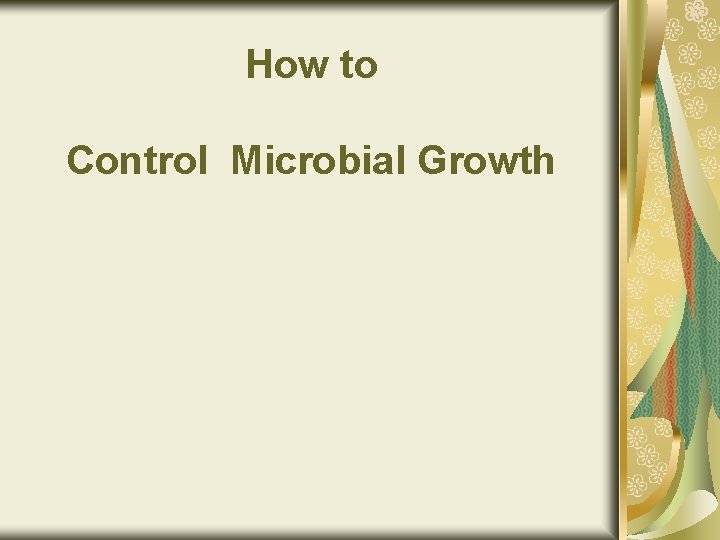 How to

Control  Microbial Growth